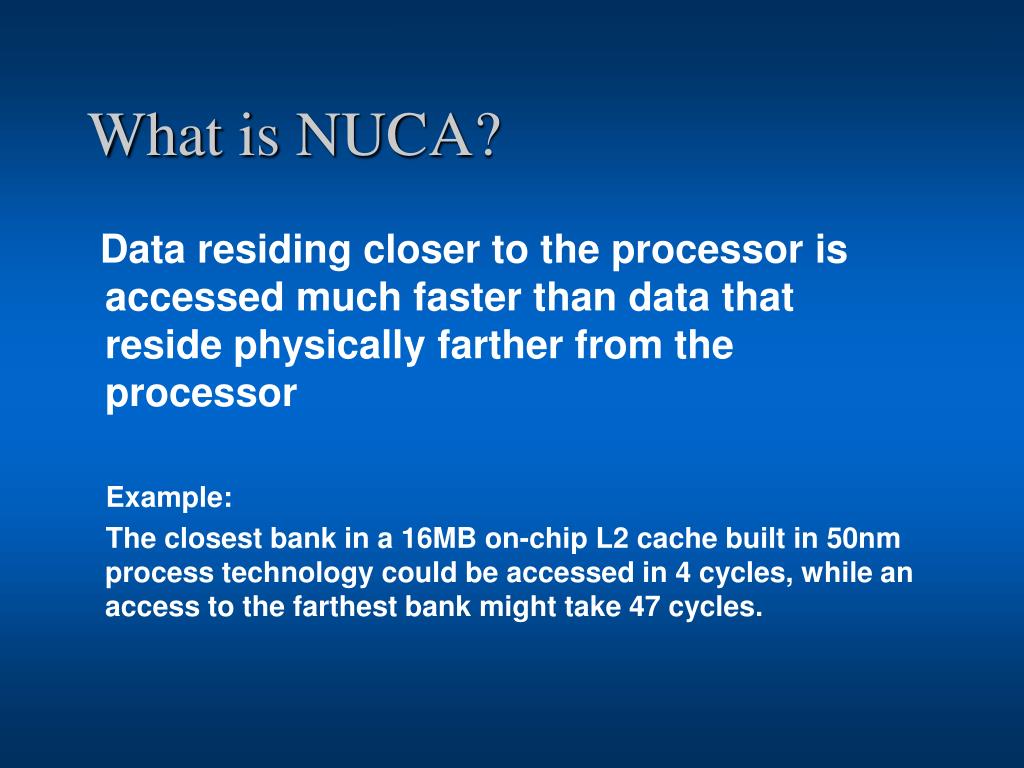 What is NUCA?

Data residing closer to the processor is accessed much faster than data that reside physically farther from the processor

Example:

The closest bank in a 16MB on-chip L2 cache built in 50nm process technology could be accessed in 4 cycles, while an access to the farthest bank might take 47 cycles.